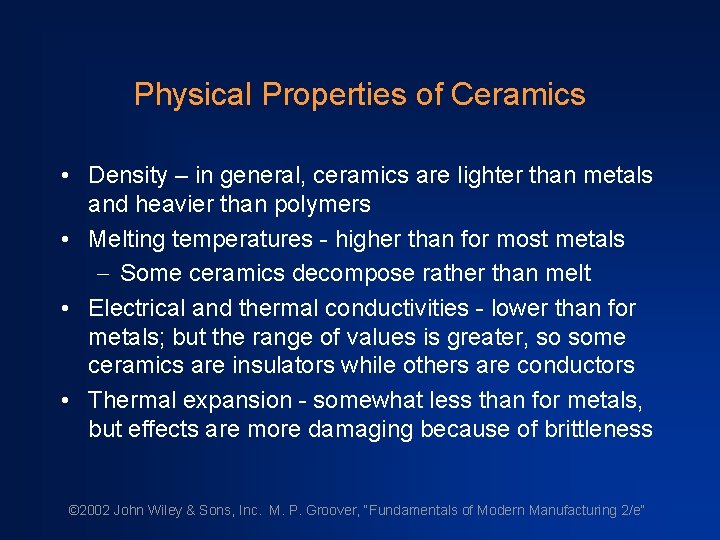 Physical Properties of Ceramics

• Density – in general, ceramics are lighter than metals and heavier than polymers

• Melting temperatures - higher than for most metals

– Some ceramics decompose rather than melt

• Electrical and thermal conductivities - lower than for metals; but the range of values is greater, so some ceramics are insulators while others are conductors

• Thermal expansion - somewhat less than for metals, but effects are more damaging because of brittleness

©2002 John Wiley & Sons, Inc. M. P. Groover, "Fundamentals of Modern Manufacturing 2/e"